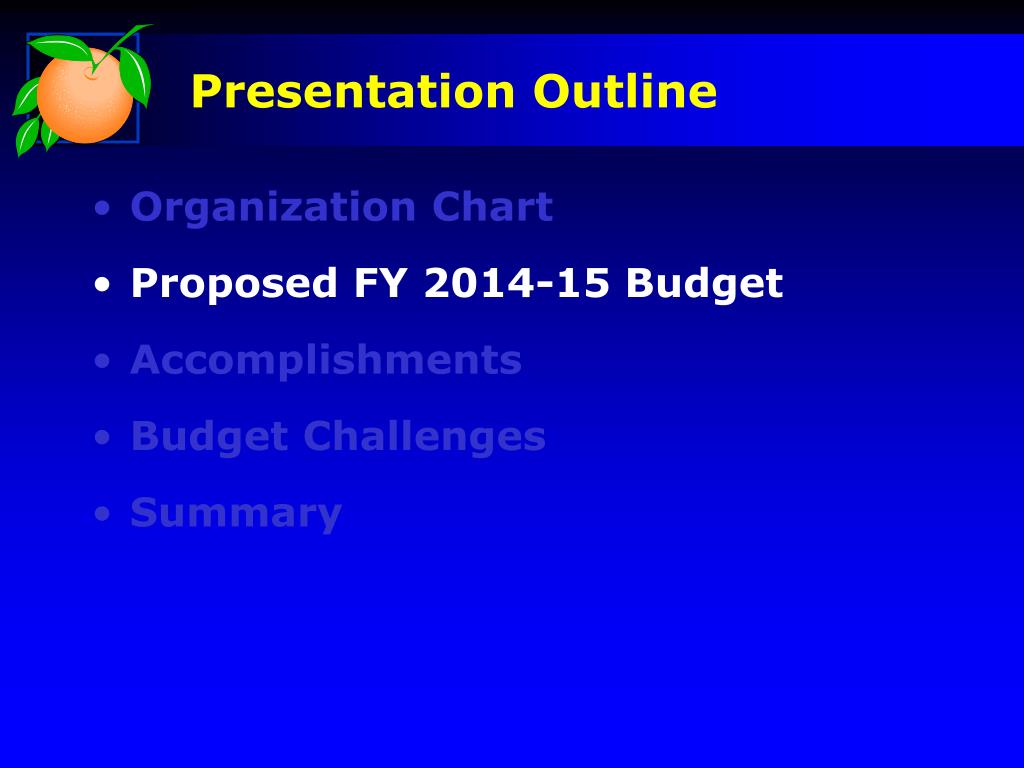 Presentation Outline

• Organization Chart
• Proposed FY 2014-15 Budget
• Accomplishments
• Budget Challenges
• Summary